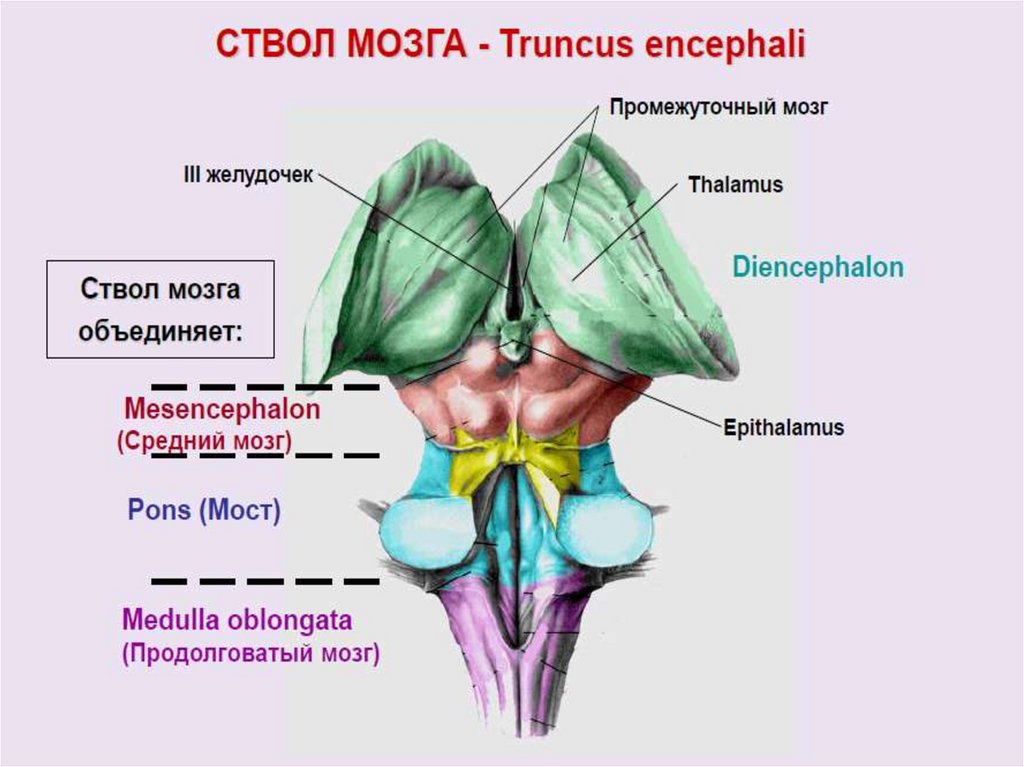 СТВОЛ МОЗГА - Truncus encephali

Промежуточный мозг

III желудочек

Thalamus

Diencephalon

Ствол мозга объединяет:

Mesencephalon
(Средний мозг)

Epithalamus

Pons (Мост)

Medulla oblongata
(Продолговатый мозг)